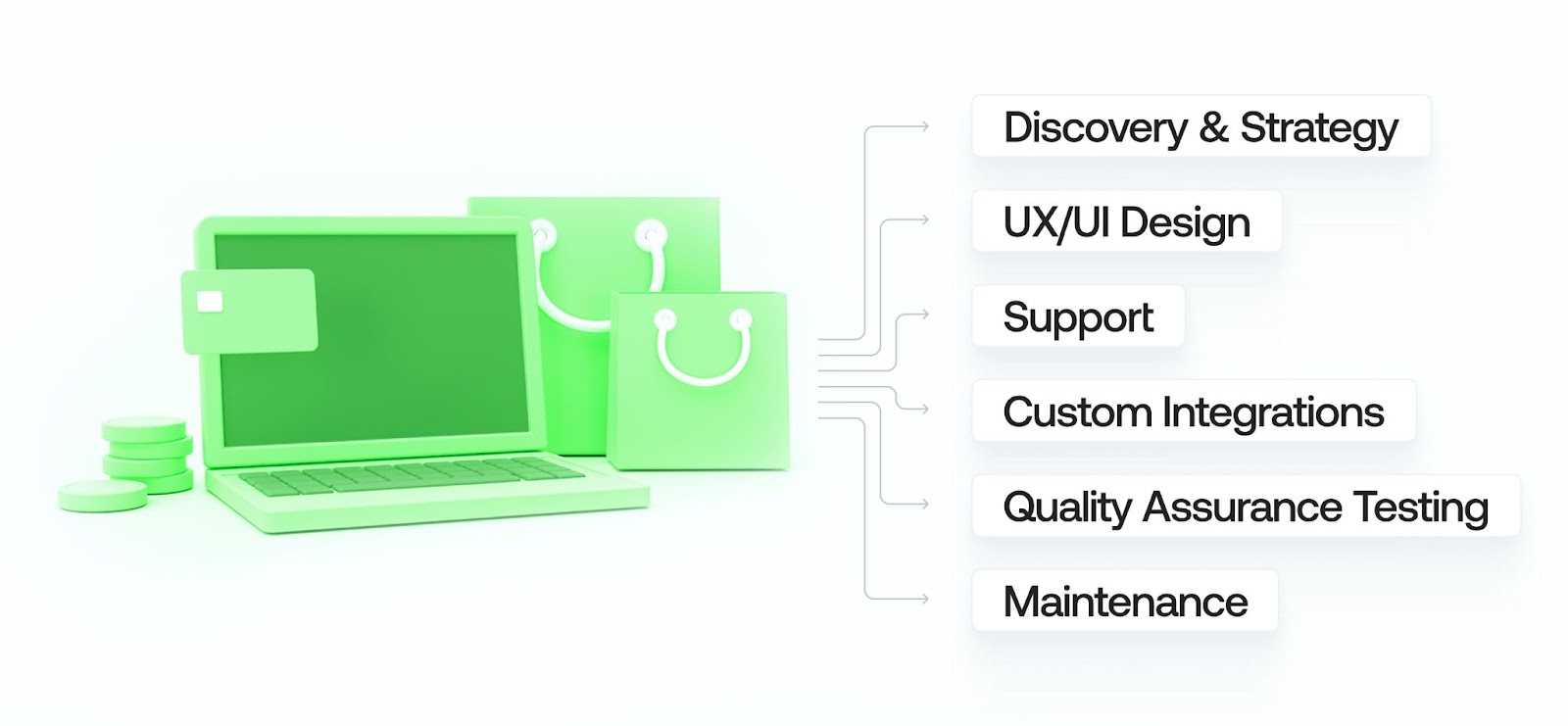 Discovery & Strategy

UX/UI Design

Support

Custom Integrations

Quality Assurance Testing

Maintenance